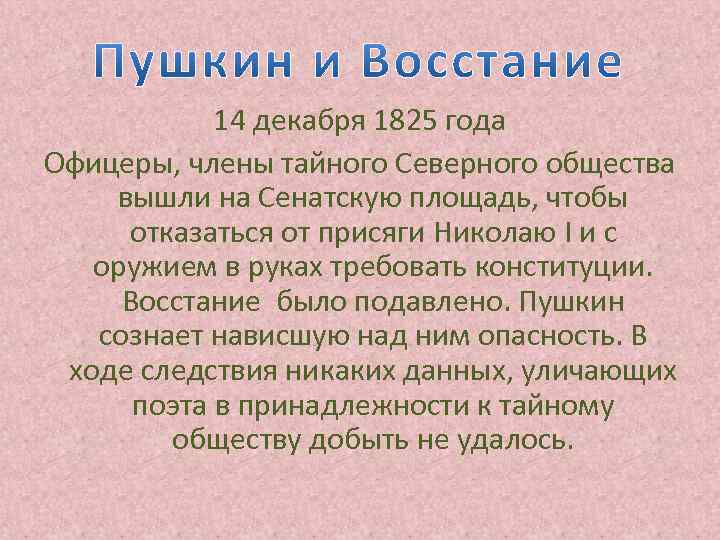 Пушкин и Восстание

14 декабря 1825 года

Офицеры, члены тайного Северного общества вышли на Сенатскую площадь, чтобы отказаться от присяги Николаю I и с оружием в руках требовать конституции. Восстание было подавлено. Пушкин сознает нависшую над ним опасность. В ходе следствия никаких данных, уличающих поэта в принадлежности к тайному обществу добыть не удалось.